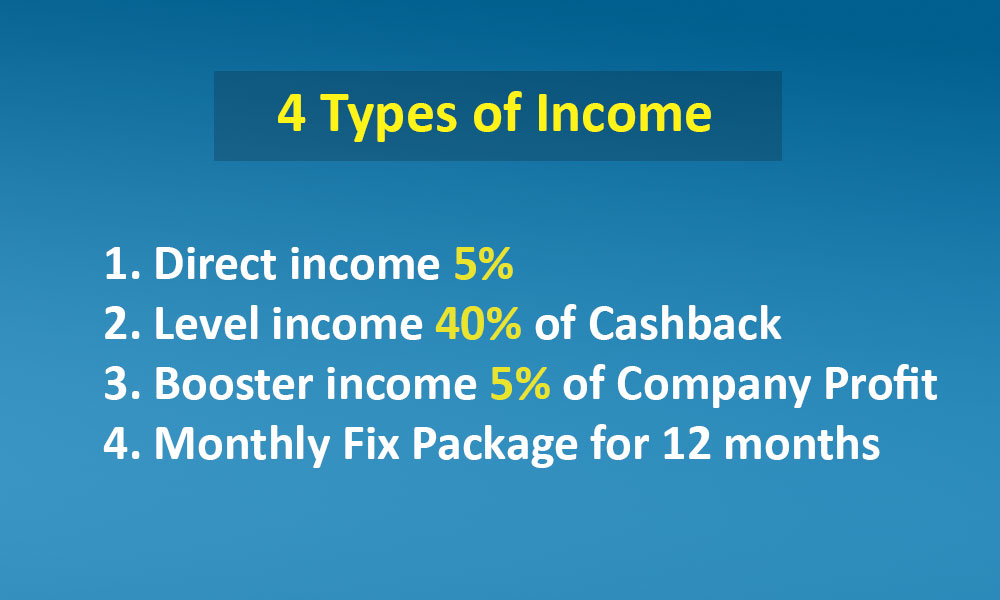 4 Types of Income

1. Direct income 5%
2. Level income 40% of Cashback
3. Booster income 5% of Company Profit
4. Monthly Fix Package for 12 months